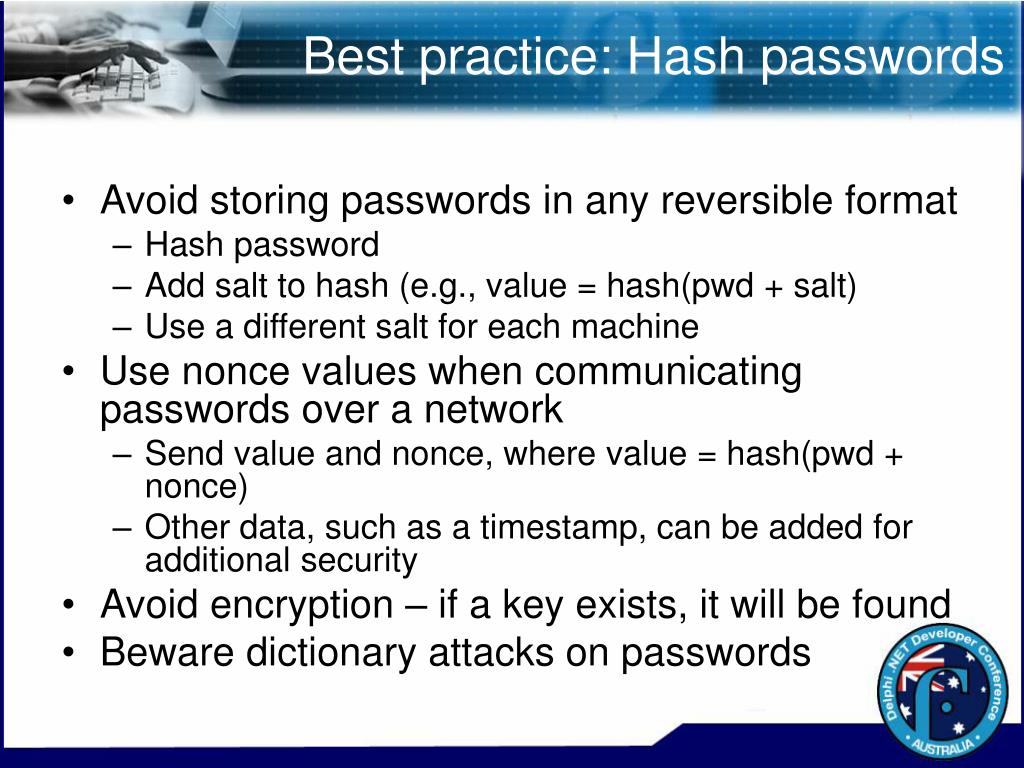 Best practice: Hash passwords

• Avoid storing passwords in any reversible format
– Hash password
– Add salt to hash (e.g., value = hash(pwd + salt)
– Use a different salt for each machine
• Use nonce values when communicating passwords over a network
– Send value and nonce, where value = hash(pwd + nonce)
– Other data, such as a timestamp, can be added for additional security
• Avoid encryption – if a key exists, it will be found
• Beware dictionary attacks on passwords

Delphi .NET Developer Conference
AUSTRALIA